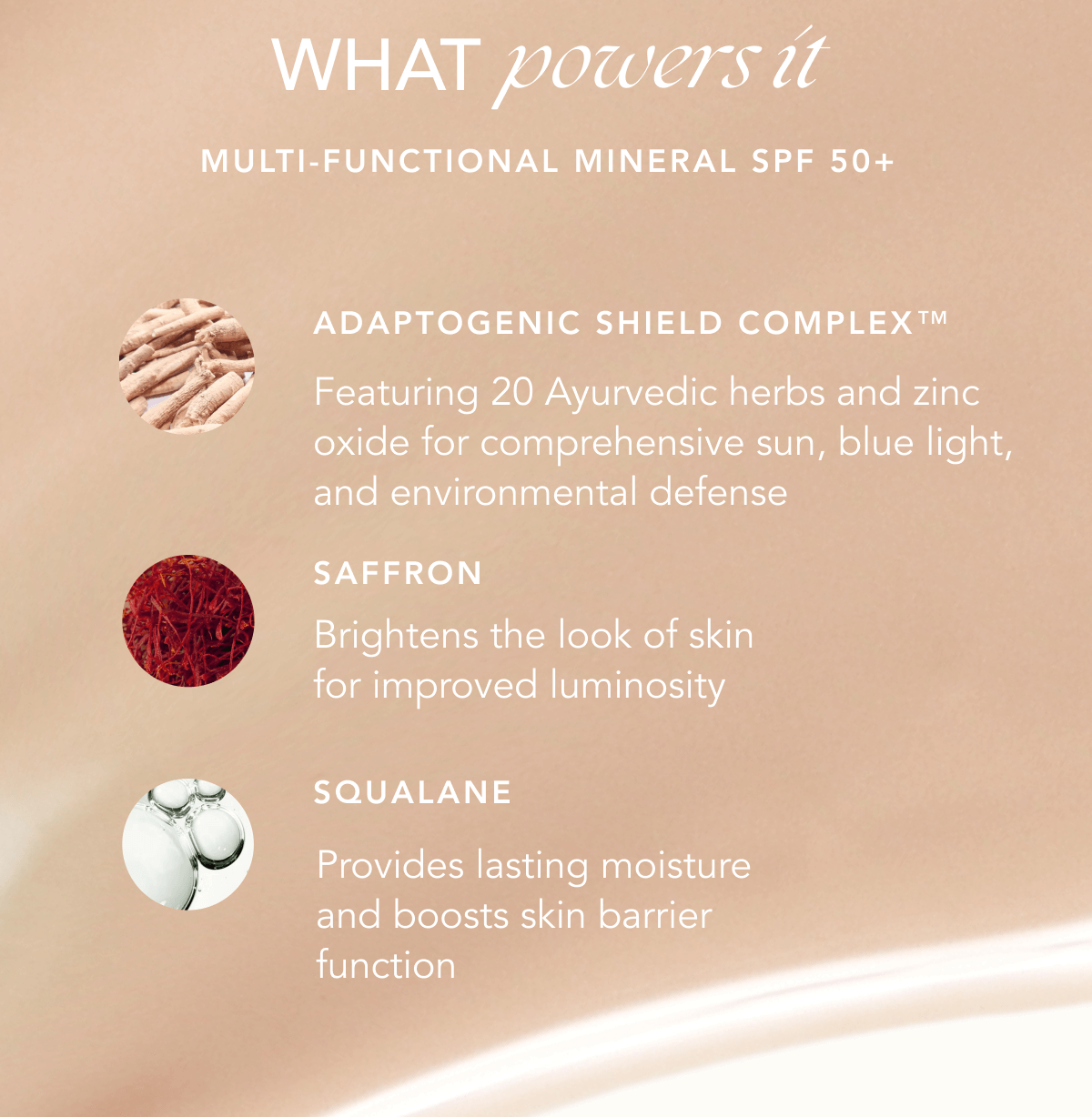 WHAT powers it

MULTI-FUNCTIONAL MINERAL SPF 50+

ADAPTOGENIC SHIELD COMPLEX™

Featuring 20 Ayurvedic herbs and zinc oxide for comprehensive sun, blue light, and environmental defense

SAFFRON

Brightens the look of skin for improved luminosity

SQUALANE

Provides lasting moisture and boosts skin barrier function